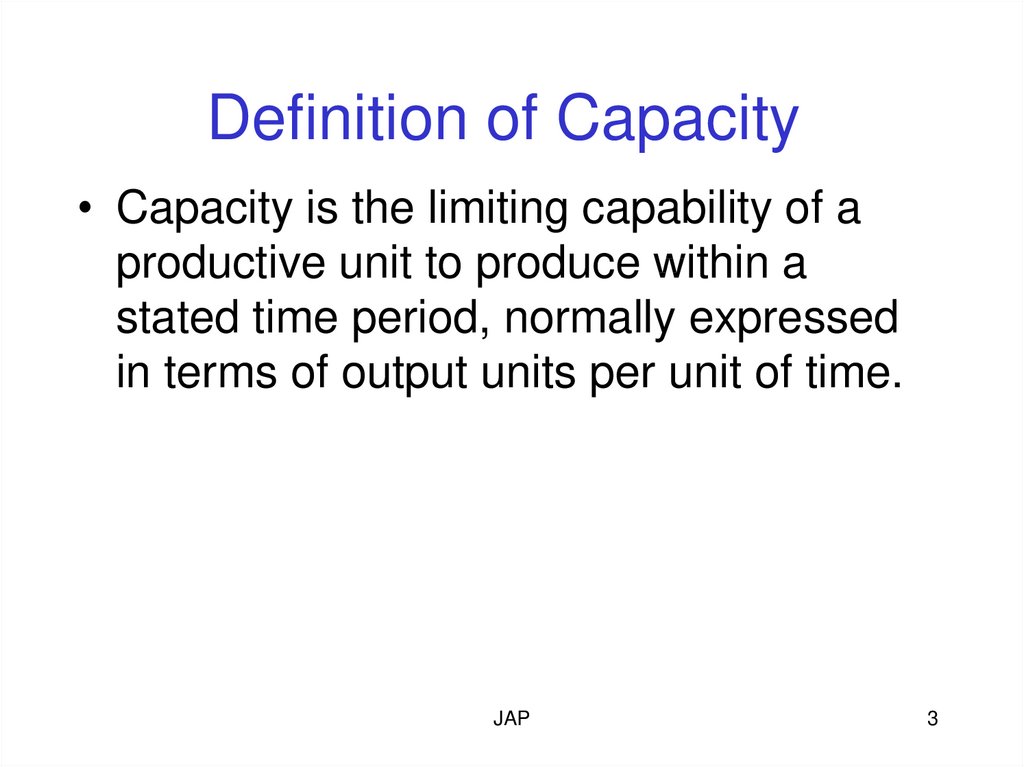 Definition of Capacity

• Capacity is the limiting capability of a productive unit to produce within a stated time period, normally expressed in terms of output units per unit of time.

JAP

3